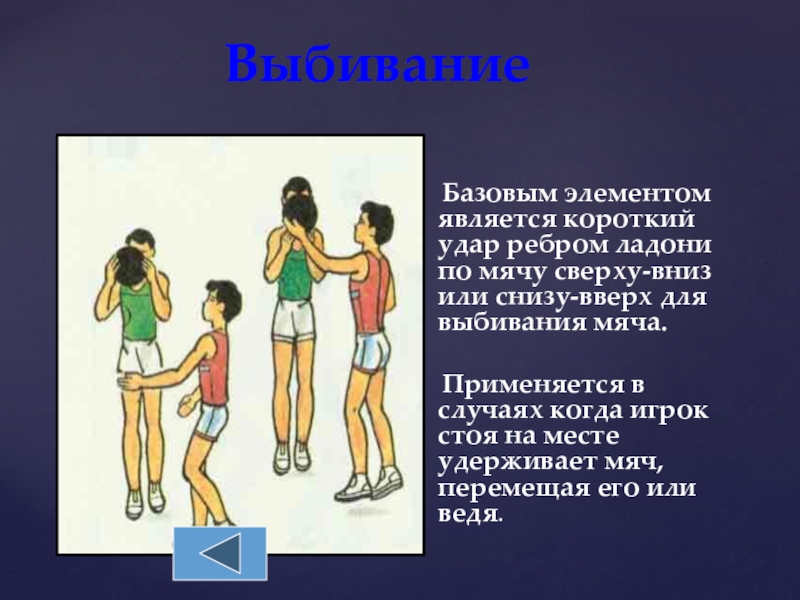 Выбивание

Базовым элементом является короткий удар ребром ладони по мячу сверху-вниз или снизу-вверх для выбивания мяча.

Применяется в случаях когда игрок стоя на месте удерживает мяч, перемещая его или ведя.